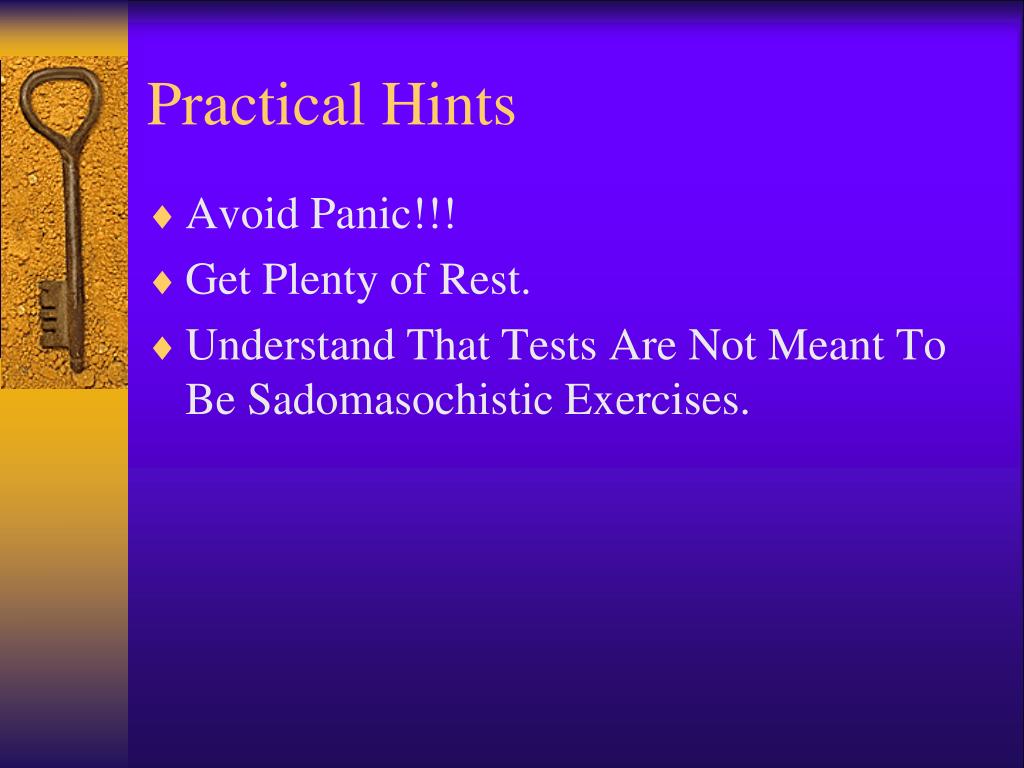 Practical Hints

♦ Avoid Panic!!!
♦ Get Plenty of Rest.
♦ Understand That Tests Are Not Meant To Be Sadomasochistic Exercises.